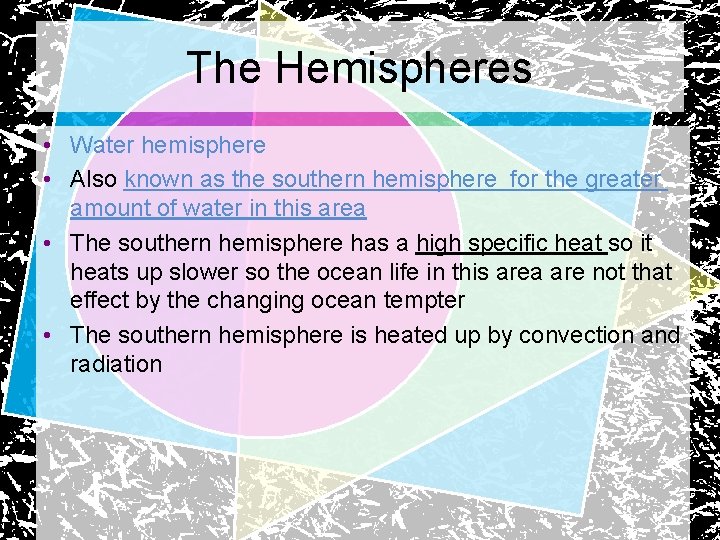 The Hemispheres

• Water hemisphere
• Also known as the southern hemisphere for the greater amount of water in this area
• The southern hemisphere has a high specific heat so it heats up slower so the ocean life in this area are not that effect by the changing ocean tempter
• The southern hemisphere is heated up by convection and radiation